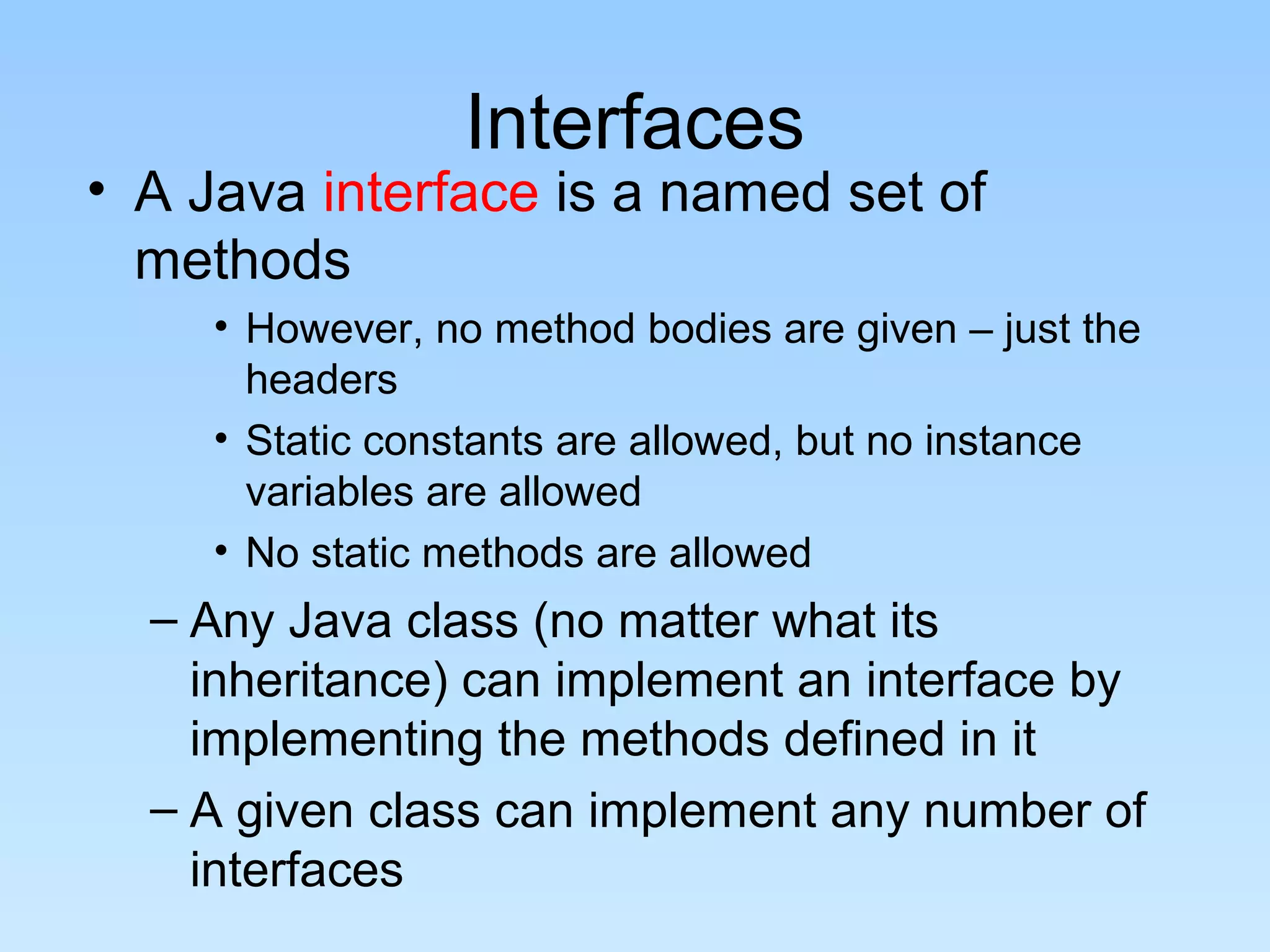 Interfaces

• A Java interface is a named set of methods

• However, no method bodies are given – just the headers

• Static constants are allowed, but no instance variables are allowed

• No static methods are allowed

– Any Java class (no matter what its inheritance) can implement an interface by implementing the methods defined in it

– A given class can implement any number of interfaces